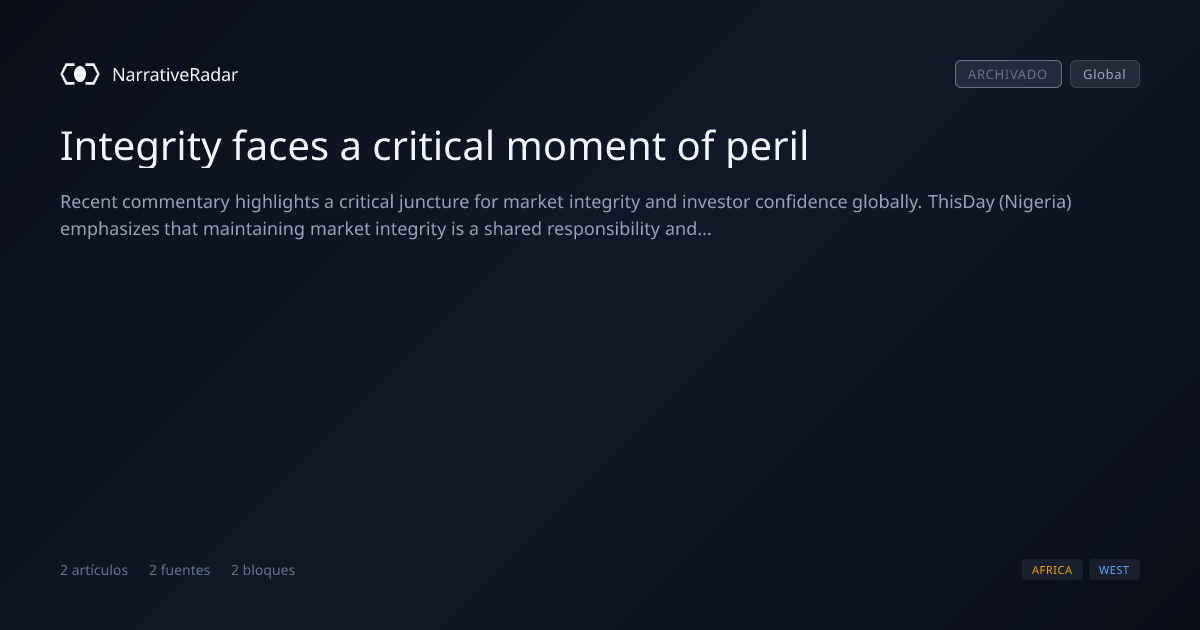 NarrativeRadar

ARCHIVADO Global

Integrity faces a critical moment of peril

Recent commentary highlights a critical juncture for market integrity and investor confidence globally. ThisDay (Nigeria) emphasizes that maintaining market integrity is a shared responsibility and...

2 artículos 2 fuentes 2 bloques

AFRICA WEST